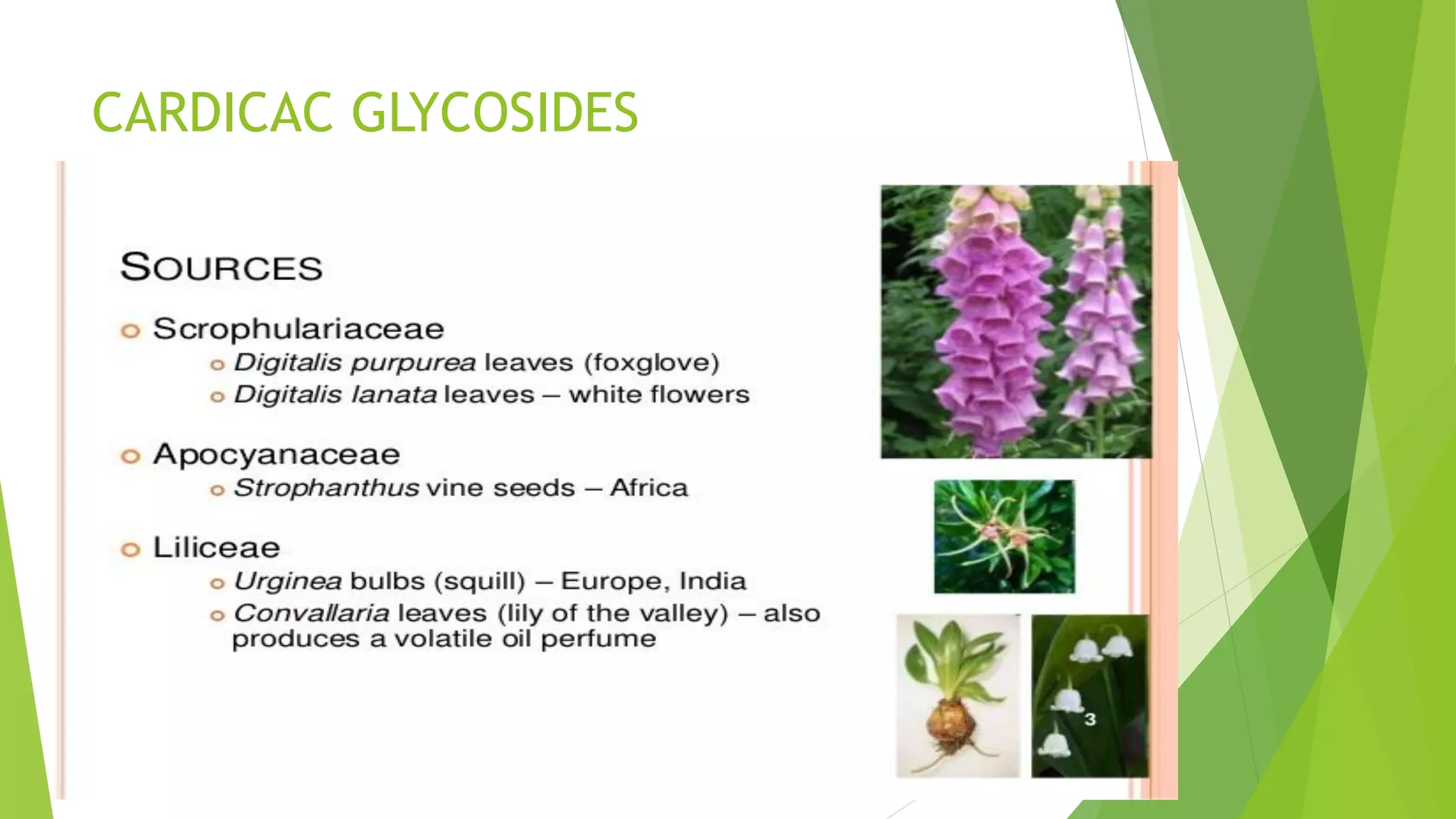 CARDICAC GLYCOSIDES

SOURCES

Scrophulariaceae

Digitalis purpurea leaves (foxglove)

Digitalis lanata leaves – white flowers

Apocyanaceae

Strophanthus vine seeds – Africa

Liliceae

Urginea bulbs (squill) – Europe, India

Convallaria leaves (lily of the valley) – also produces a volatile oil perfume

3